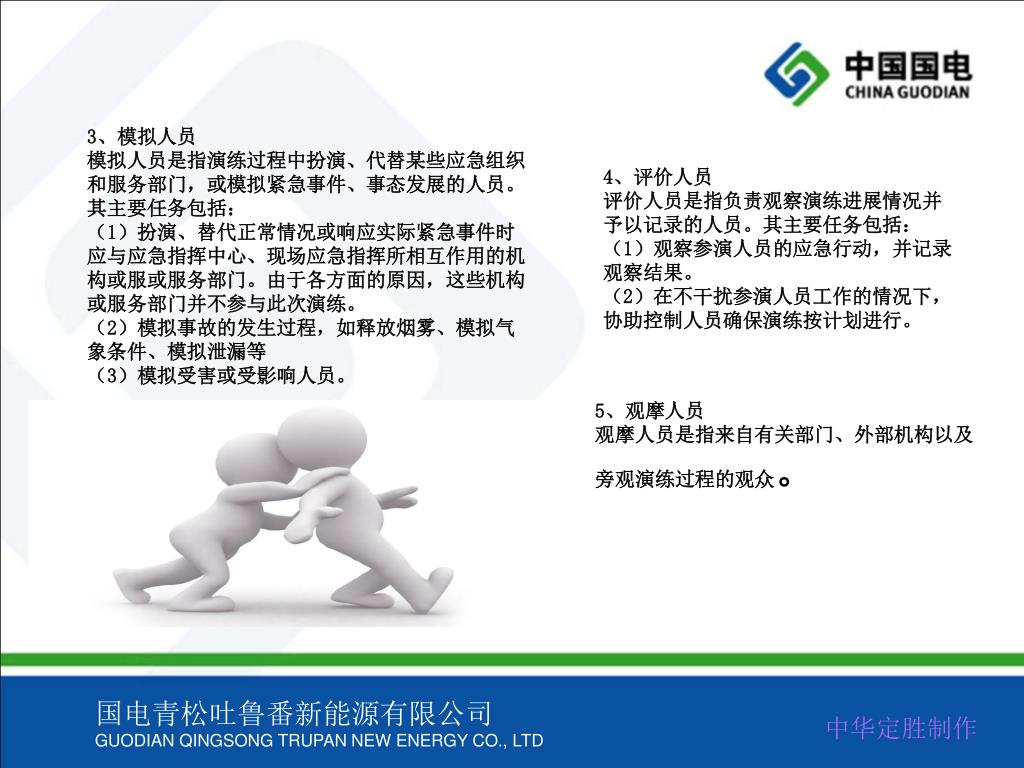 中国国电
CHINA GUODIAN

3、模拟人员
模拟人员是指演练过程中扮演、代替某些应急组织和服务部门，或模拟紧急事件、事态发展的人员。其主要任务包括：
（1）扮演、替代正常情况或响应实际紧急事件时应与应急指挥中心、现场应急指挥所相互作用的机构或服或服务部门。由于各方面的原因，这些机构或服务部门并不参与此次演练。
（2）模拟事故的发生过程，如释放烟雾、模拟气象条件、模拟泄漏等
（3）模拟受害或受影响人员。

4、评价人员
评价人员是指负责观察演练进展情况并予以记录的人员。其主要任务包括：
（1）观察参演人员的应急行动，并记录观察结果。
（2）在不干扰参演人员工作的情况下，协助控制人员确保演练按计划进行。

5、观摩人员
观摩人员是指来自有关部门、外部机构以及

旁观演练过程的观众。

国电青松吐鲁番新能源有限公司
GUODIAN QINGSONG TRUPAN NEW ENERGY CO., LTD

中华定胜制作